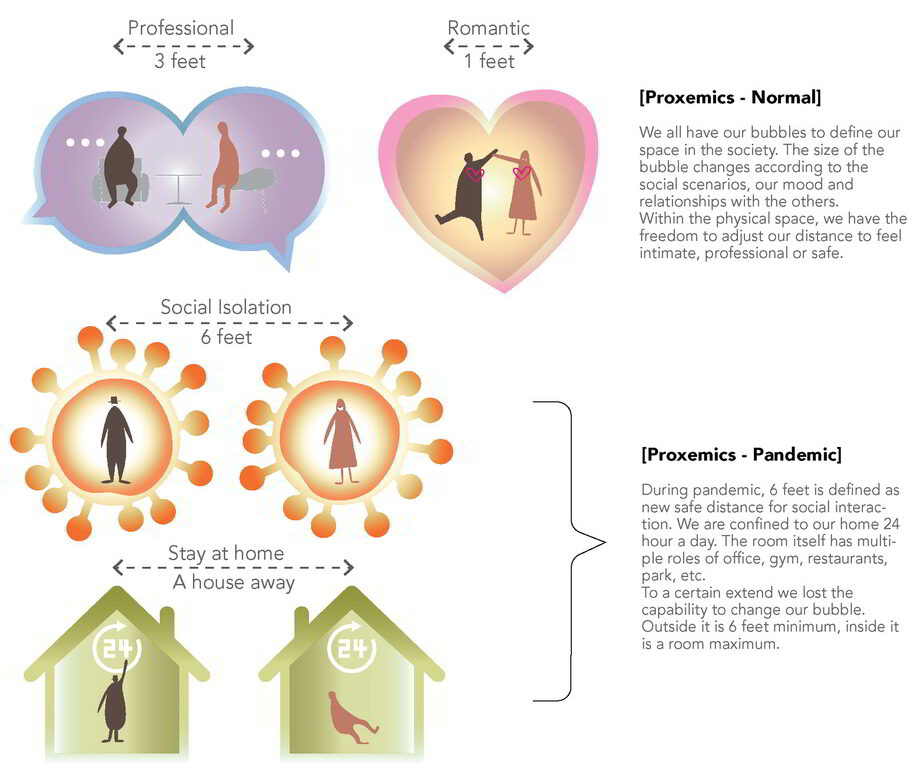 Professional
3 feet

Romantic
1 feet

[Proxemics - Normal]

We all have our bubbles to define our space in the society. The size of the bubble changes according to the social scenarios, our mood and relationships with the others.
Within the physical space, we have the freedom to adjust our distance to feel intimate, professional or safe.

Social Isolation
6 feet

Stay at home
A house away

24

24

[Proxemics - Pandemic]

During pandemic, 6 feet is defined as new safe distance for social interaction. We are confined to our home 24 hour a day. The room itself has multiple roles of office, gym, restaurants, park, etc.
To a certain extend we lost the capability to change our bubble. Outside it is 6 feet minimum, inside it is a room maximum.